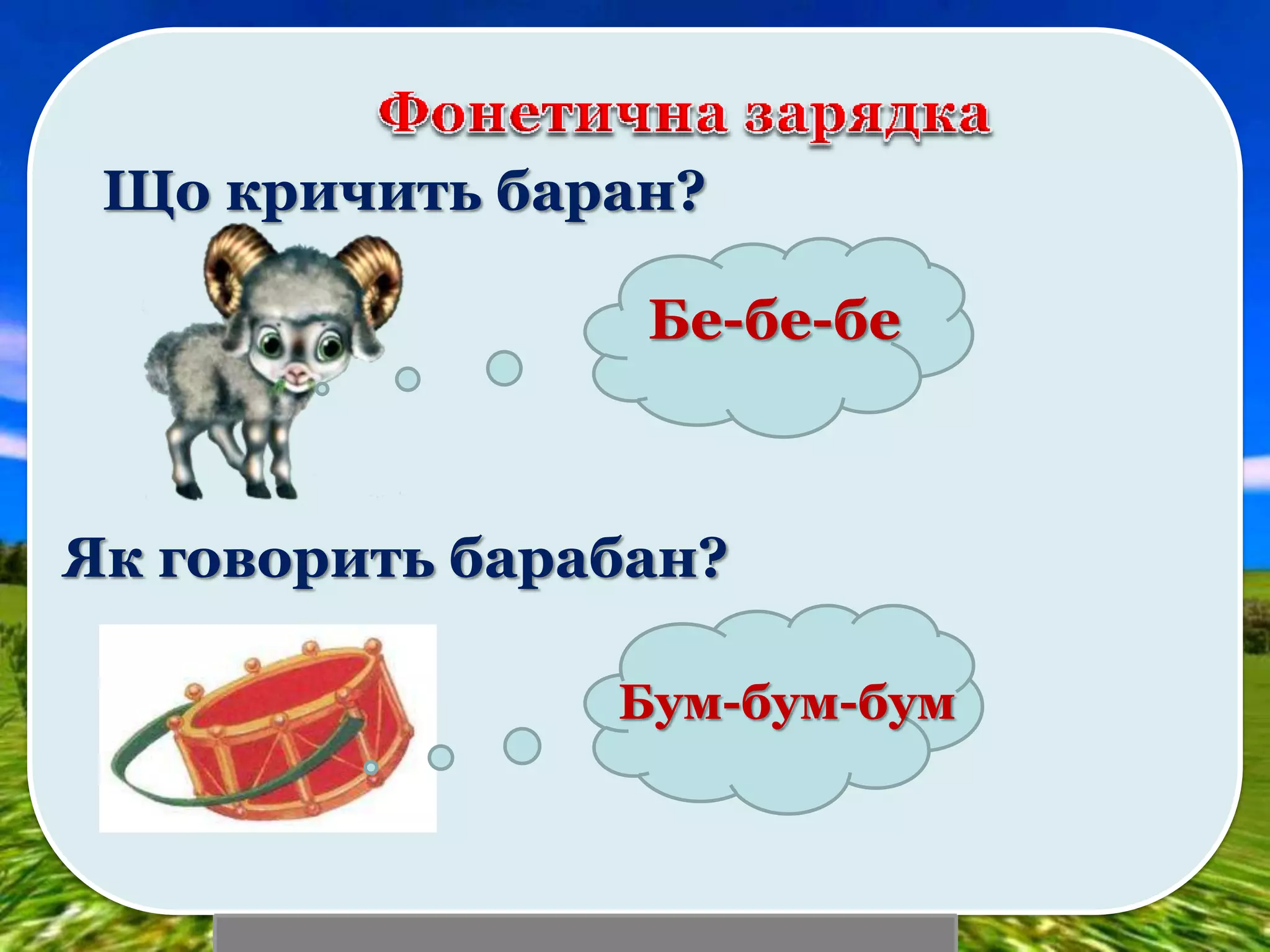 Фонетична зарядка

Що кричить баран?

Бе-бе-бе

Як говорить барабан?

Бум-бум-бум